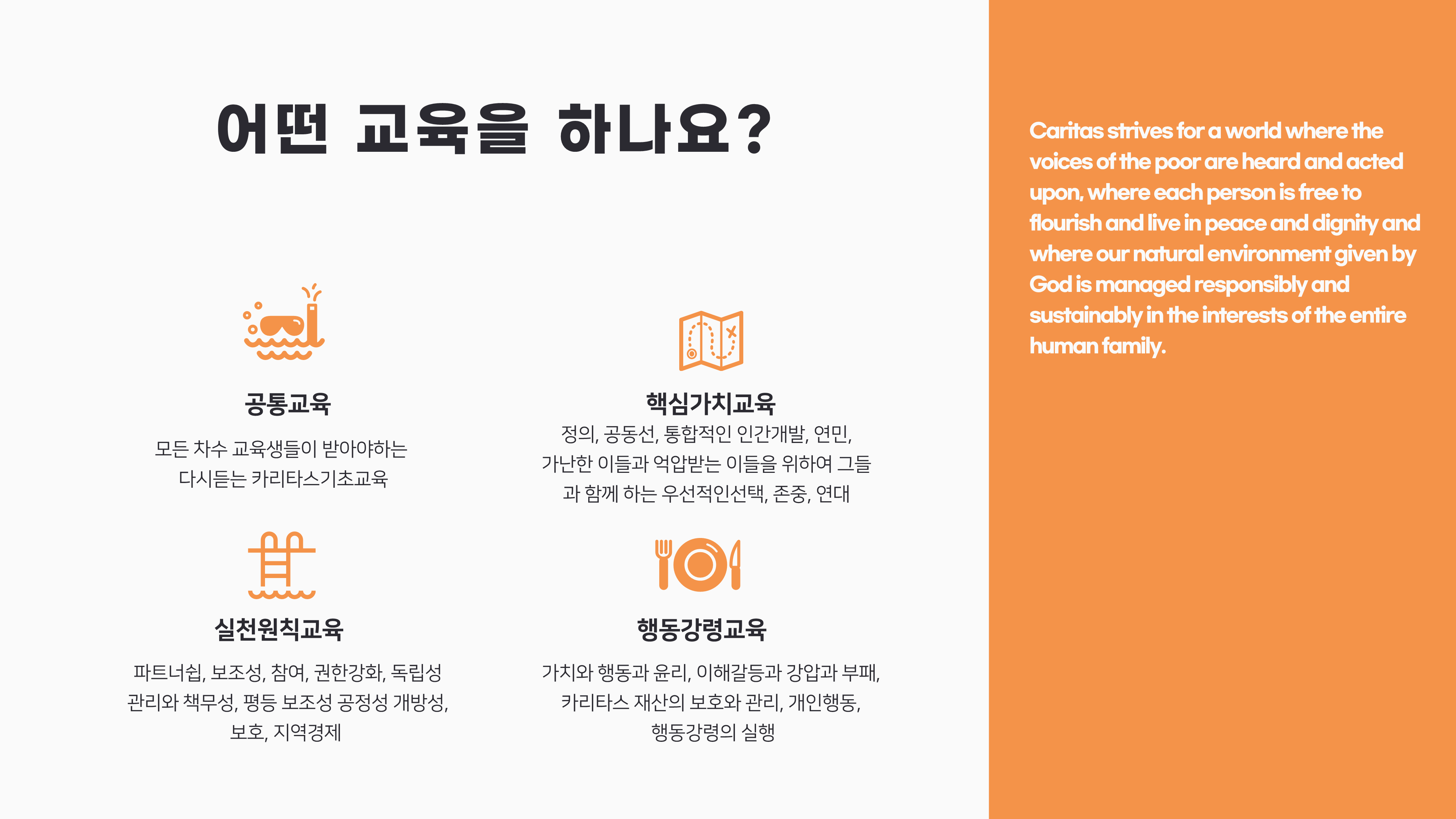 어떤 교육을 하나요?

공통교육

모든 차수 교육생들이 받아야하는 다시듣는 카리타스기초교육

핵심가치교육

정의, 공동선, 통합적인 인간개발, 연민, 가난한 이들과 억압받는 이들을 위하여 그들과 함께 하는 우선적인선택, 존중, 연대

실천원칙교육

파트너쉽, 보조성, 참여, 권한강화, 독립성 관리와 책무성, 평등 보조성 공정성 개방성, 보호, 지역경제

행동강령교육

가치와 행동과 윤리, 이해갈등과 강압과 부패, 카리타스 재산의 보호와 관리, 개인행동, 행동강령의 실행

Caritas strives for a world where the voices of the poor are heard and acted upon, where each person is free to flourish and live in peace and dignity and where our natural environment given by God is managed responsibly and sustainably in the interests of the entire human family.